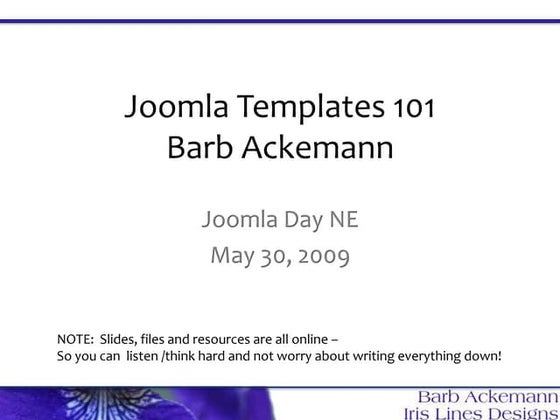 Joomla Templates 101
Barb Ackemann

Joomla Day NE
May 30, 2009

NOTE: Slides, files and resources are all online –
So you can listen /think hard and not worry about writing everything down!

Barb Ackemann
Iris Lines Designs